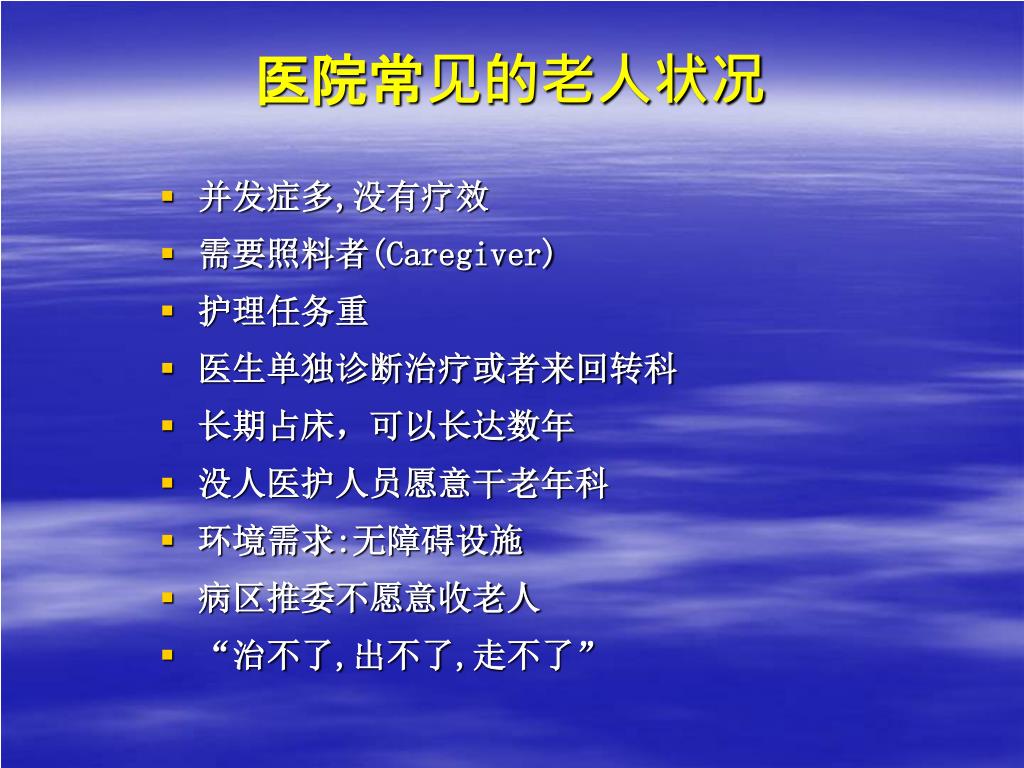 医院常见的老人状况

- 并发症多,没有疗效
- 需要照料者(Caregiver)
- 护理任务重
- 医生单独诊断治疗或者来回转科
- 长期占床，可以长达数年
- 没人医护人员愿意干老年科
- 环境需求:无障碍设施
- 病区推委不愿意收老人
- “治不了,出不了,走不了”